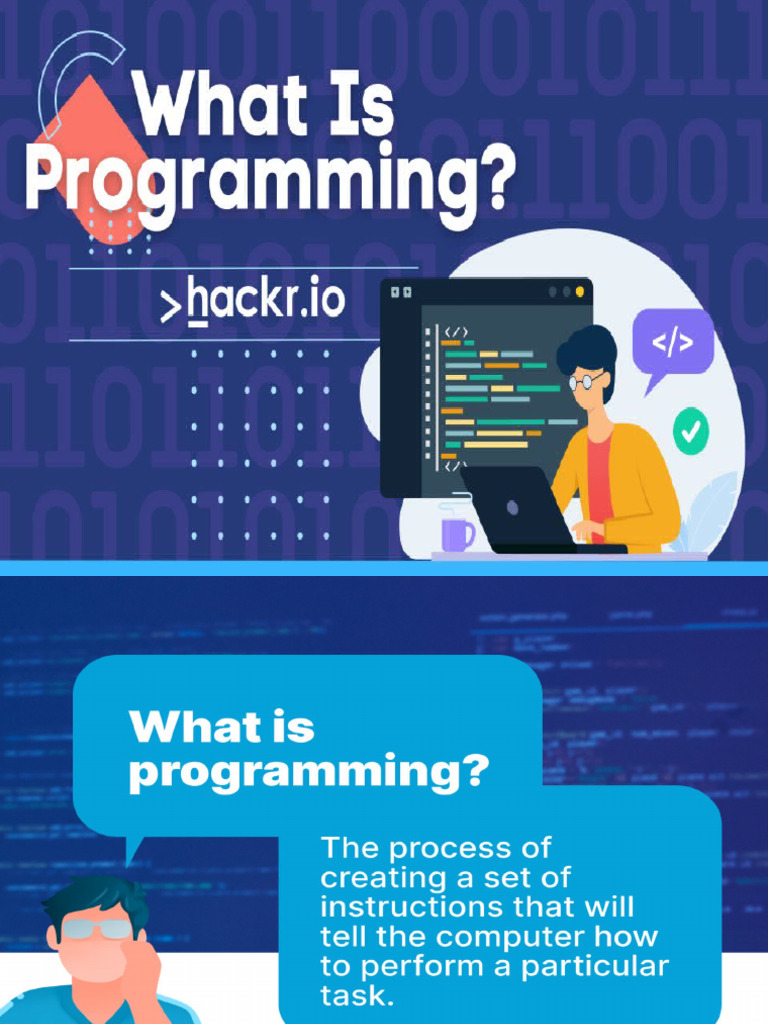 What Is Programming?

>hackr.io

</>

</>

</>

What is programming?

The process of creating a set of instructions that will tell the computer how to perform a particular task.